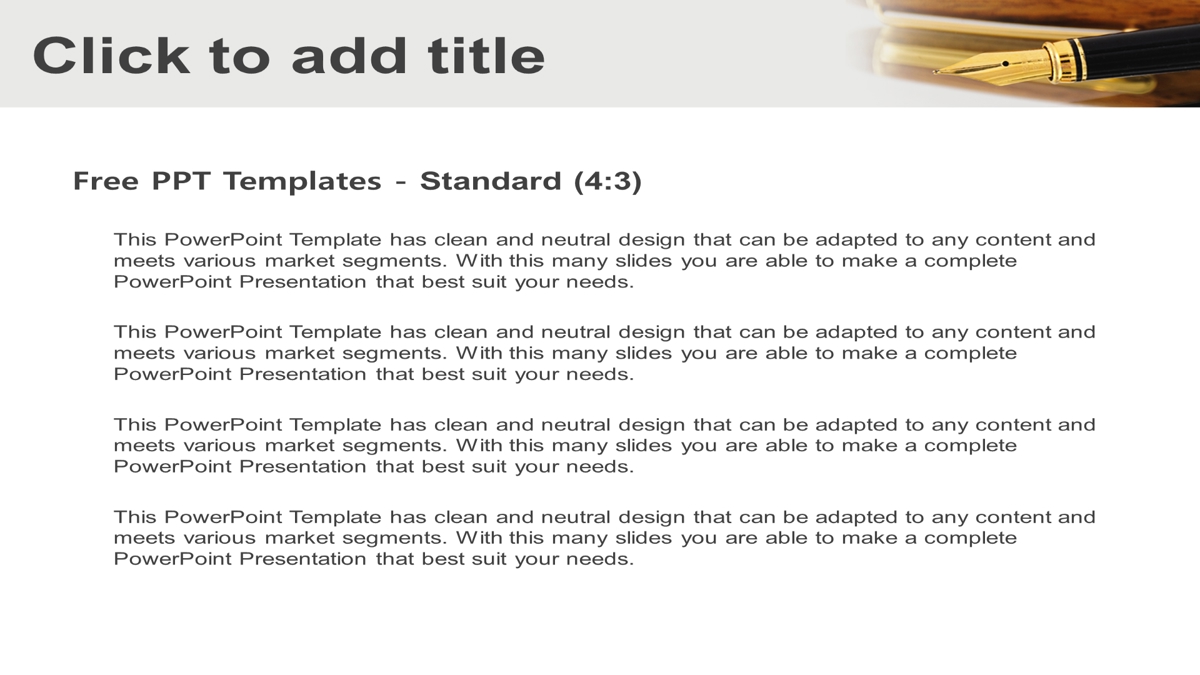 Click to add title

Free PPT Templates - Standard (4:3)

This PowerPoint Template has clean and neutral design that can be adapted to any content and meets various market segments. With this many slides you are able to make a complete PowerPoint Presentation that best suit your needs.

This PowerPoint Template has clean and neutral design that can be adapted to any content and meets various market segments. With this many slides you are able to make a complete PowerPoint Presentation that best suit your needs.

This PowerPoint Template has clean and neutral design that can be adapted to any content and meets various market segments. With this many slides you are able to make a complete PowerPoint Presentation that best suit your needs.

This PowerPoint Template has clean and neutral design that can be adapted to any content and meets various market segments. With this many slides you are able to make a complete PowerPoint Presentation that best suit your needs.